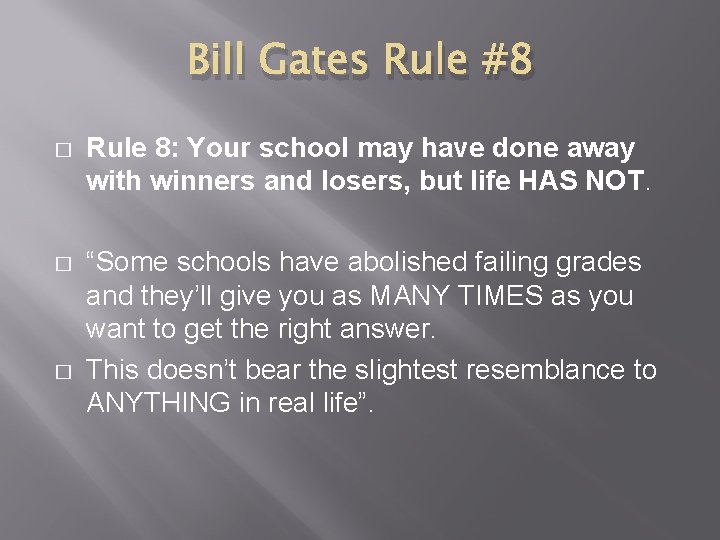 Bill Gates Rule #8

□ Rule 8: Your school may have done away with winners and losers, but life HAS NOT.

□ “Some schools have abolished failing grades and they’ll give you as MANY TIMES as you want to get the right answer.

□ This doesn’t bear the slightest resemblance to ANYTHING in real life”.